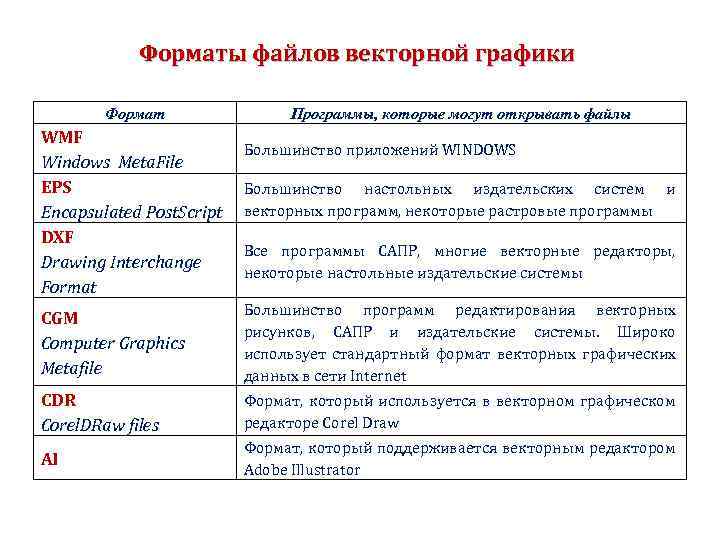 Форматы файлов векторной графики

| Формат | Программы, которые могут открывать файлы |
|---|---|
| WMF Windows MetaFile | Большинство приложений WINDOWS |
| EPS Encapsulated PostScript | Большинство настольных издательских систем и векторных программ, некоторые растровые программы |
| DXF Drawing Interchange Format | Все программы САПР, многие векторные редакторы, некоторые настольные издательские системы |
| CGM Computer Graphics Metafile | Большинство программ редактирования векторных рисунков, САПР и издательские системы. Широко использует стандартный формат векторных графических данных в сети Internet |
| CDR CorelDRaw files | Формат, который используется в векторном графическом редакторе Corel Draw |
| AI | Формат, который поддерживается векторным редактором Adobe Illustrator |